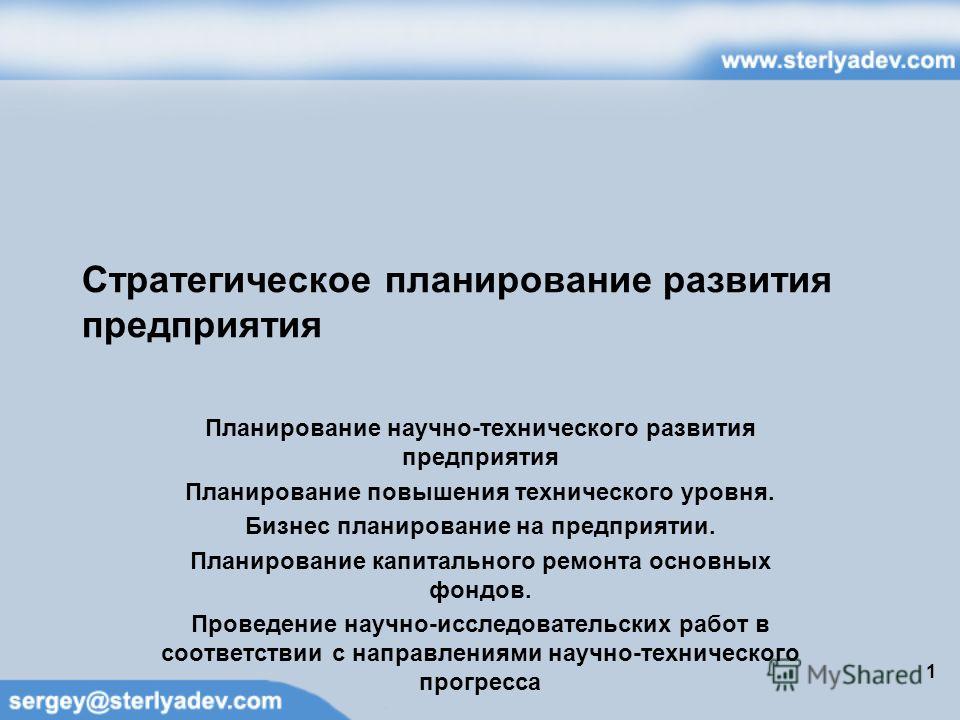 www.sterlyadev.com

Стратегическое планирование развития предприятия

Планирование научно-технического развития предприятия

Планирование повышения технического уровня.

Бизнес планирование на предприятии.

Планирование капитального ремонта основных фондов.

Проведение научно-исследовательских работ в соответствии с направлениями научно-технического прогресса

MyShared

1

sergey@sterlyadev.com